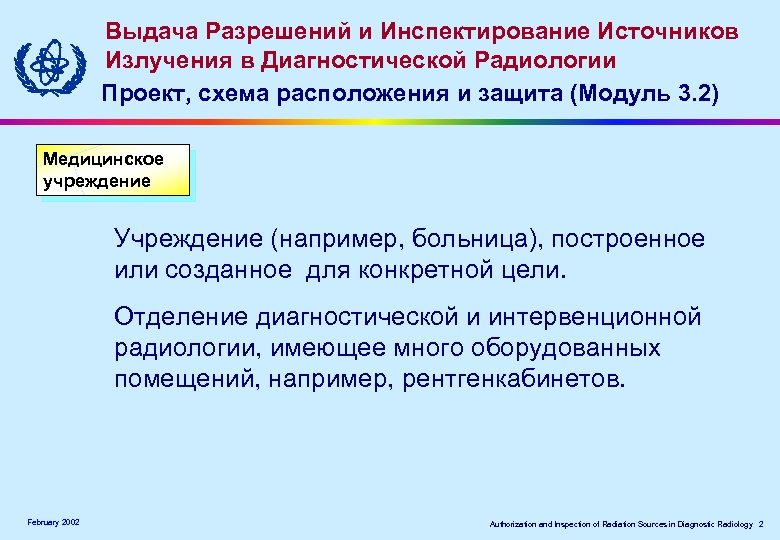 Выдача Разрешений и Инспектирование Источников Излучения в Диагностической Радиологии

Проект, схема расположения и защита (Модуль 3.2)

Медицинское учреждение

Учреждение (например, больница), построенное или созданное для конкретной цели.

Отделение диагностической и интервенционной радиологии, имеющее много оборудованных помещений, например, рентгенкабинетов.

February 2002

Authorization and Inspection of Radiation Sources in Diagnostic Radiology 2